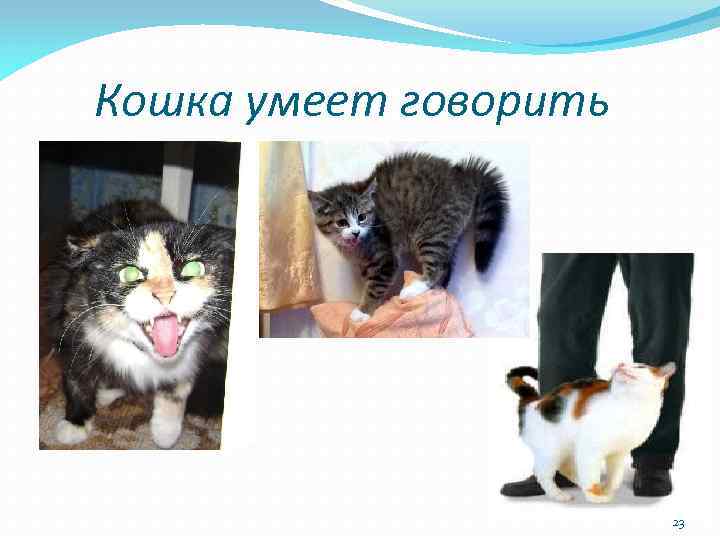 Кошка умеет говорить

23